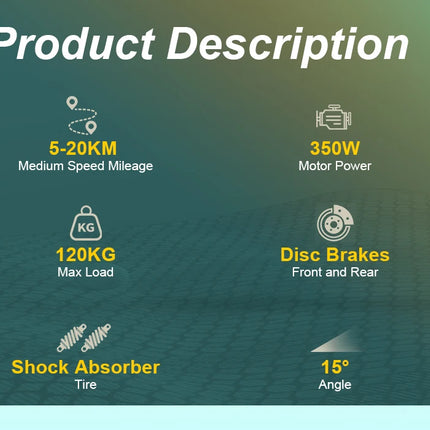 Product Description

5-20KM
Medium Speed Mileage

350W
Motor Power

KG
120KG
Max Load

Disc Brakes
Front and Rear

Shock Absorber
Tire

15°
Angle